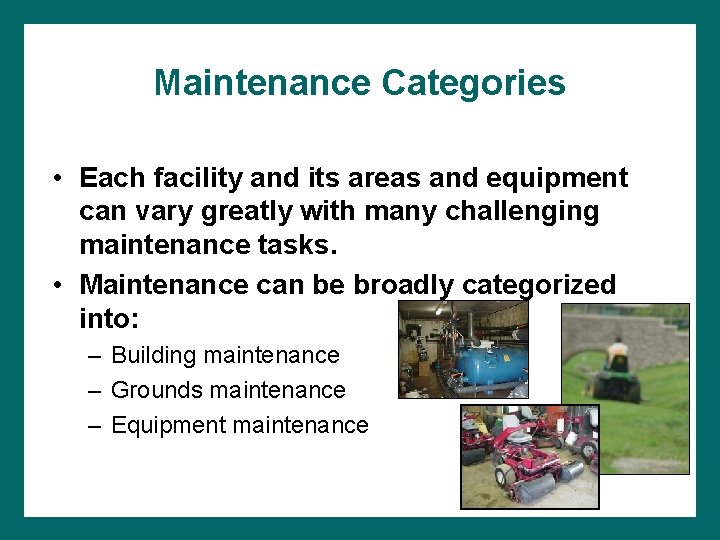 Maintenance Categories

• Each facility and its areas and equipment can vary greatly with many challenging maintenance tasks.

• Maintenance can be broadly categorized into:
  – Building maintenance
  – Grounds maintenance
  – Equipment maintenance